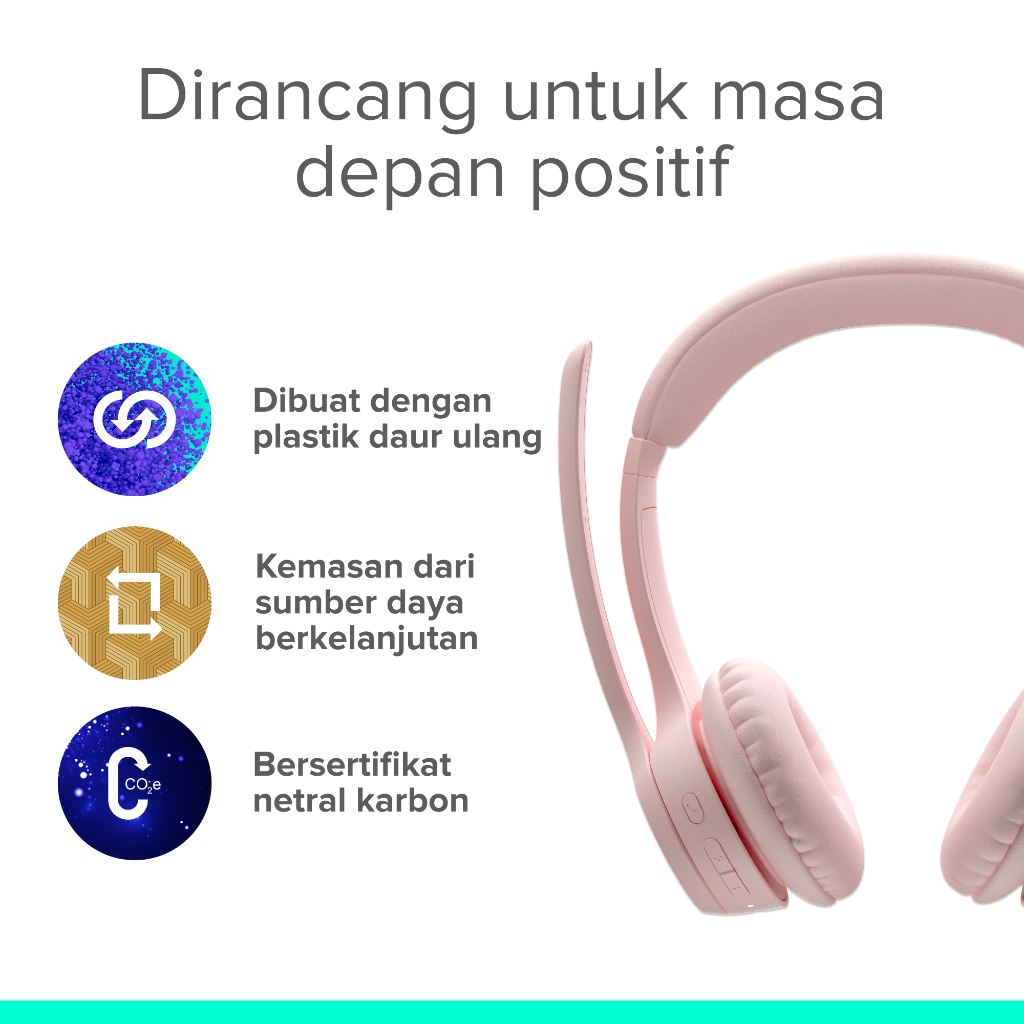 Dirancang untuk masa depan positif

Dibuat dengan plastik daur ulang

Kemasan dari sumber daya berkelanjutan

$CO_2e$

Bersertifikat netral karbon